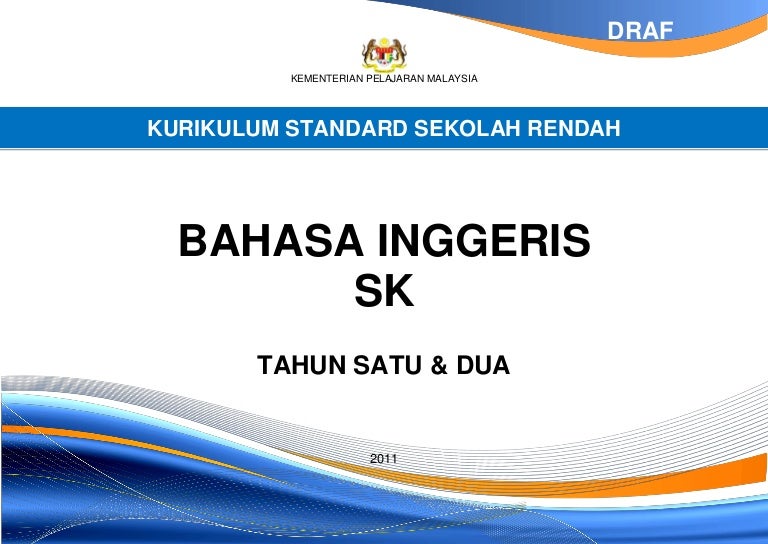 DRAF

KEMENTERIAN PELAJARAN MALAYSIA

KURIKULUM STANDARD SEKOLAH RENDAH

BAHASA INGGERIS
SK

TAHUN SATU & DUA

2011